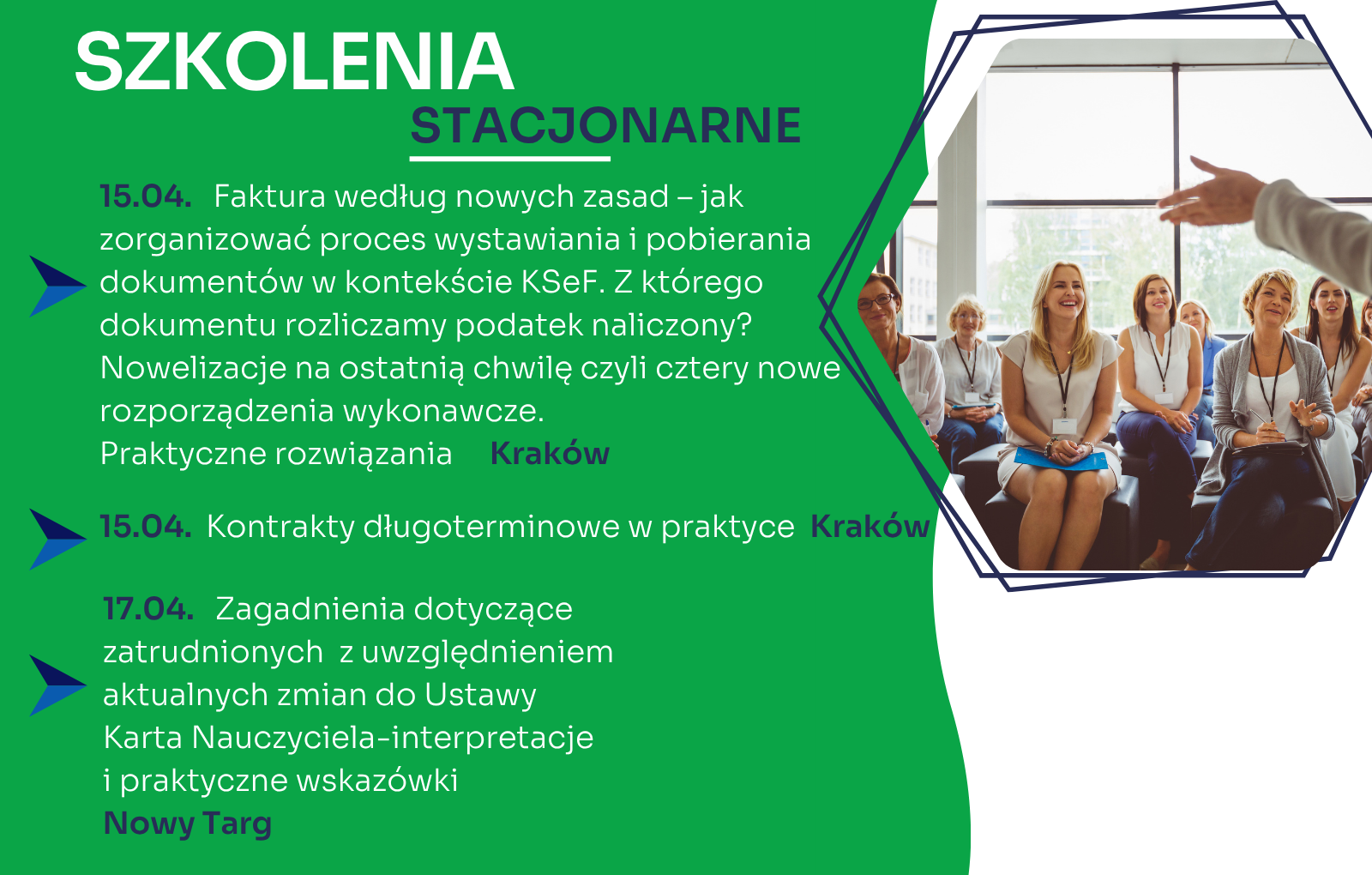 SZKOLENIA
STACJONARNE

15.04. Faktura według nowych zasad – jak zorganizować proces wystawiania i pobierania dokumentów w kontekście KSeF. Z którego dokumentu rozliczamy podatek naliczony? Nowelizacje na ostatnią chwilę czyli cztery nowe rozporządzenia wykonawcze.
Praktyczne rozwiązania Kraków

15.04. Kontrakty długoterminowe w praktyce Kraków

17.04. Zagadnienia dotyczące zatrudnionych z uwzględnieniem aktualnych zmian do Ustawy Karta Nauczyciela-interpretacje i praktyczne wskazówki
Nowy Targ